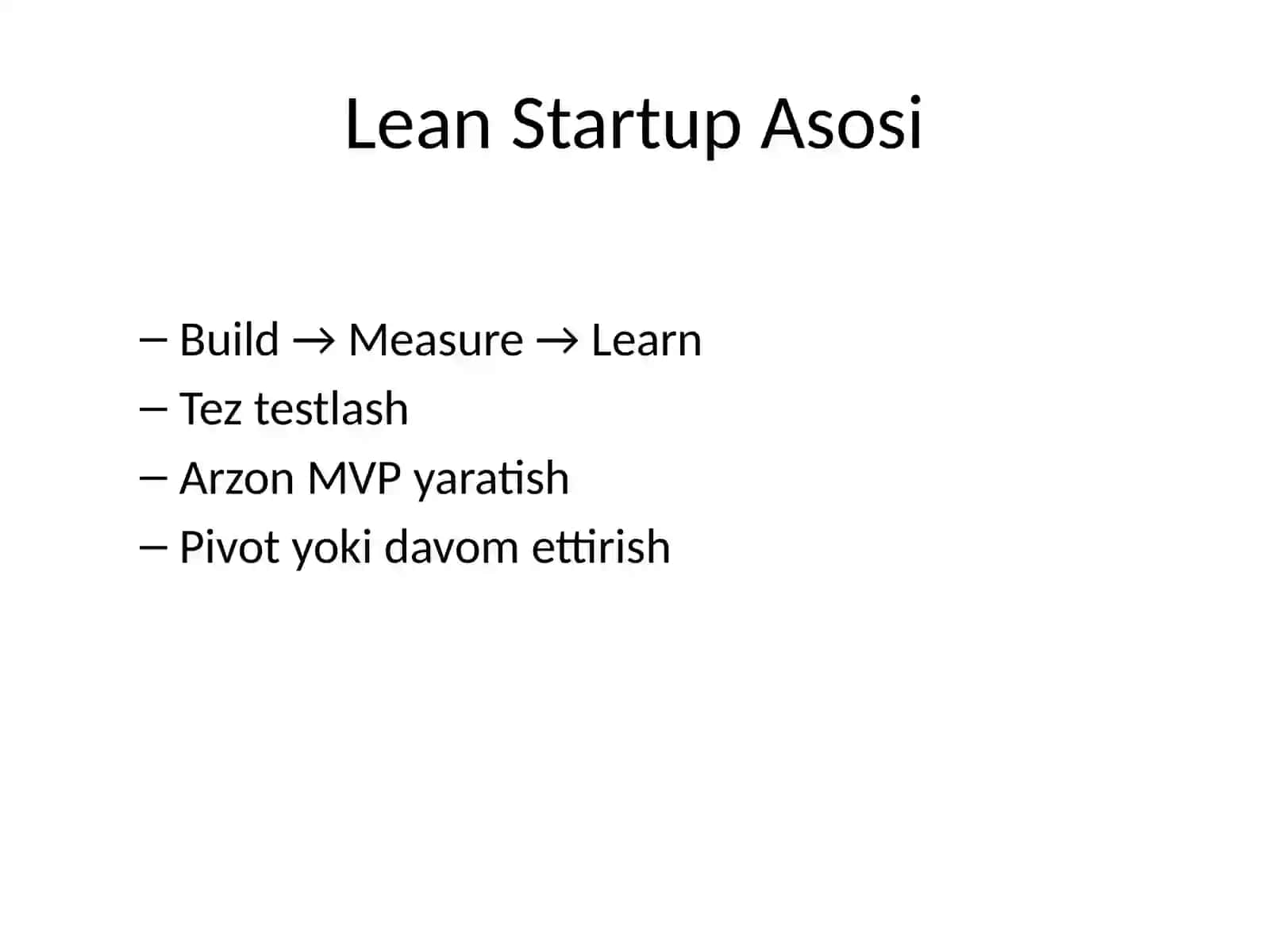 Lean Startup Asosi

– Build → Measure → Learn
– Tez testlash
– Arzon MVP yaratish
– Pivot yoki davom ettirish